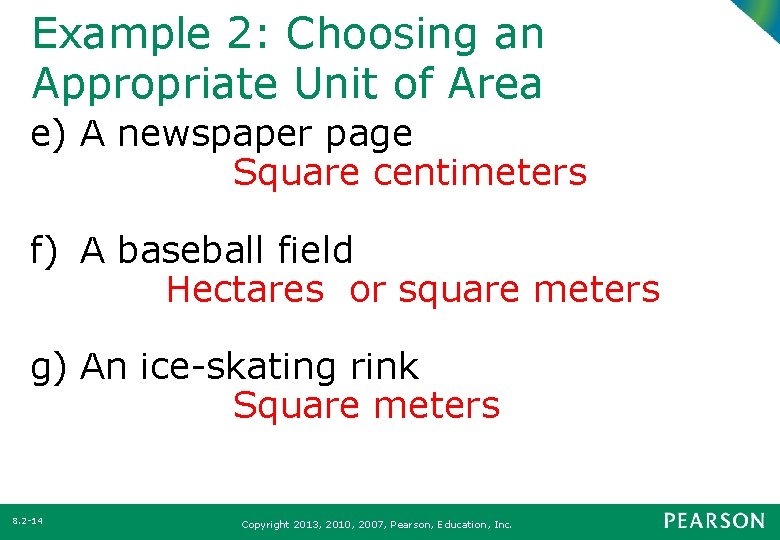 Example 2: Choosing an Appropriate Unit of Area

e) A newspaper page

Square centimeters

f) A baseball field

Hectares or square meters

g) An ice-skating rink

Square meters

8.2-14

Copyright 2013, 2010, 2007, Pearson, Education, Inc.

PEARSON